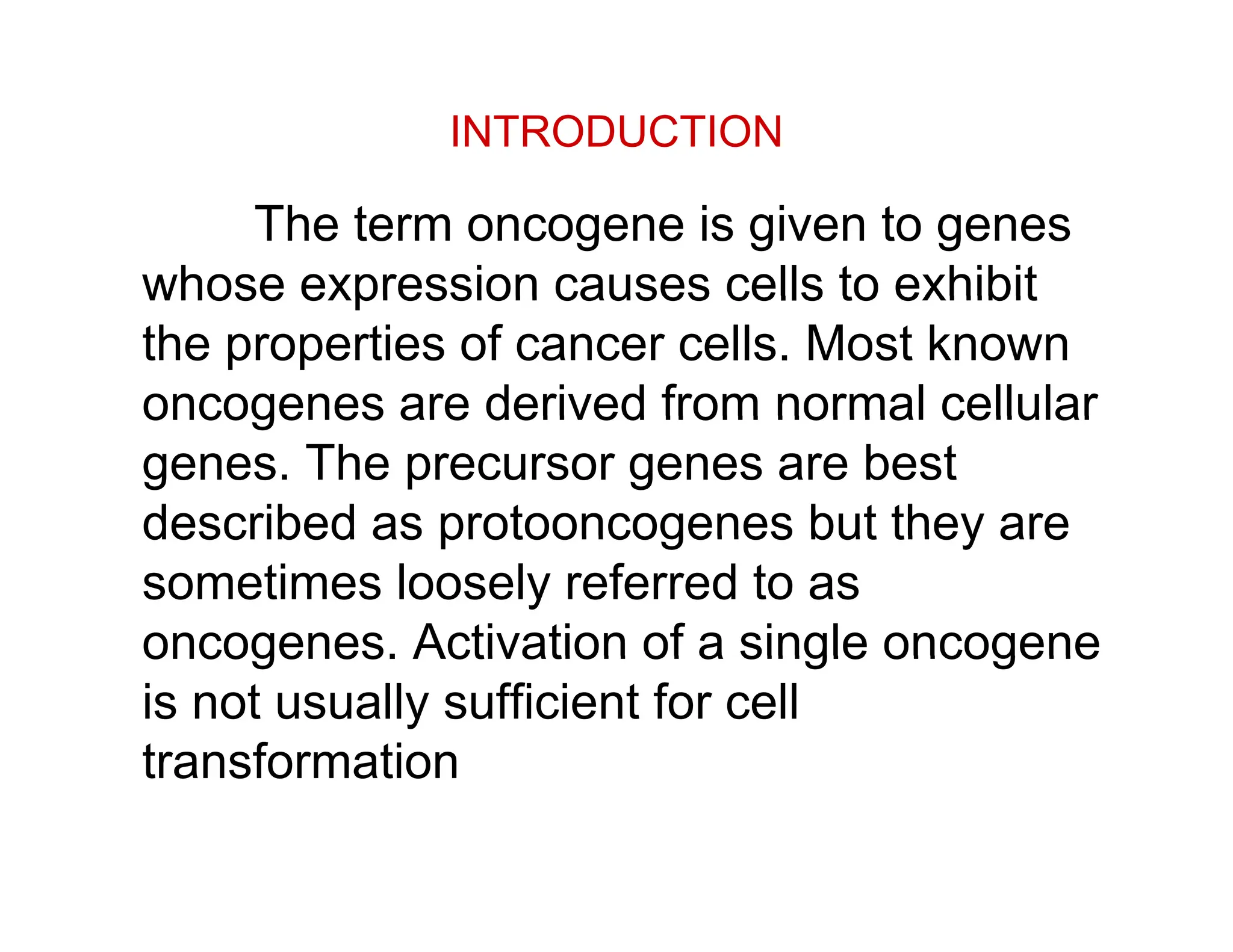 INTRODUCTION

The term oncogene is given to genes whose expression causes cells to exhibit the properties of cancer cells. Most known oncogenes are derived from normal cellular genes. The precursor genes are best described as protooncogenes but they are sometimes loosely referred to as oncogenes. Activation of a single oncogene is not usually sufficient for cell transformation